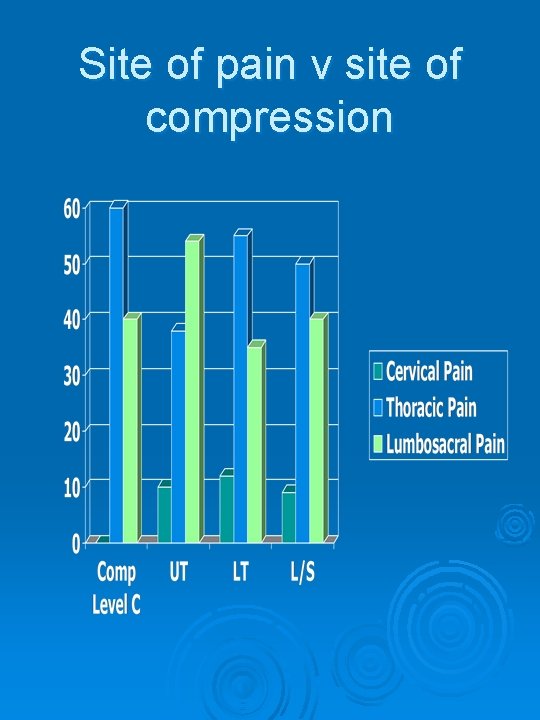 Site of pain v site of compression

60
50
40
30
20
10
0

Comp Level C
UT
LT
L/S

Cervical Pain
Thoracic Pain
Lumbosacral Pain